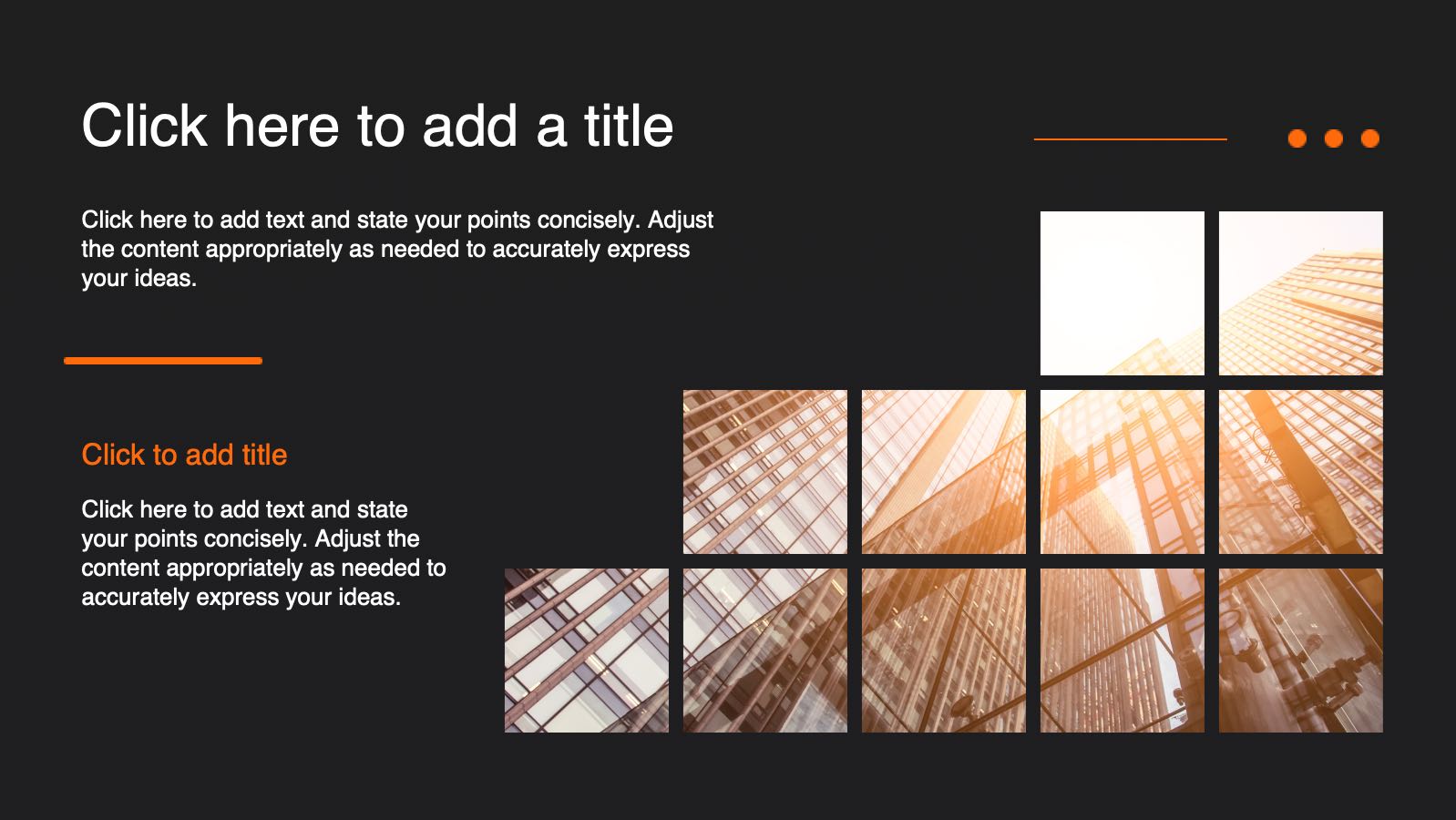 Click here to add a title

Click here to add text and state your points concisely. Adjust the content appropriately as needed to accurately express your ideas.

Click to add title

Click here to add text and state your points concisely. Adjust the content appropriately as needed to accurately express your ideas.